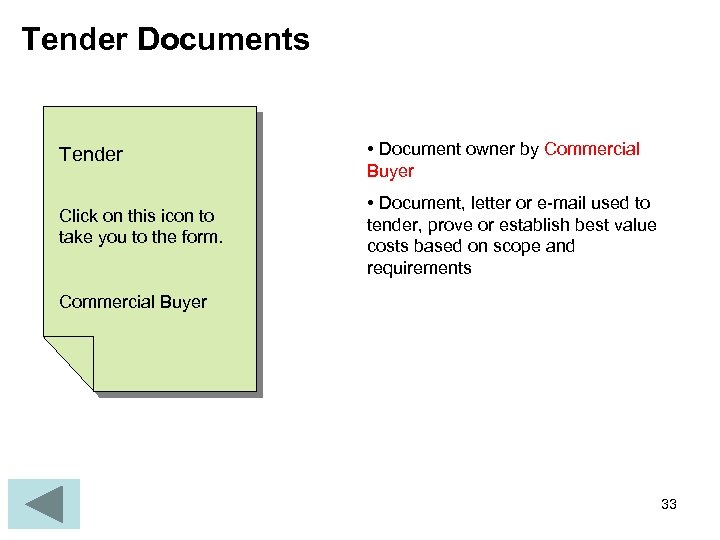 Tender Documents

Tender

Click on this icon to take you to the form.

Commercial Buyer

• Document owner by Commercial Buyer

• Document, letter or e-mail used to tender, prove or establish best value costs based on scope and requirements

33